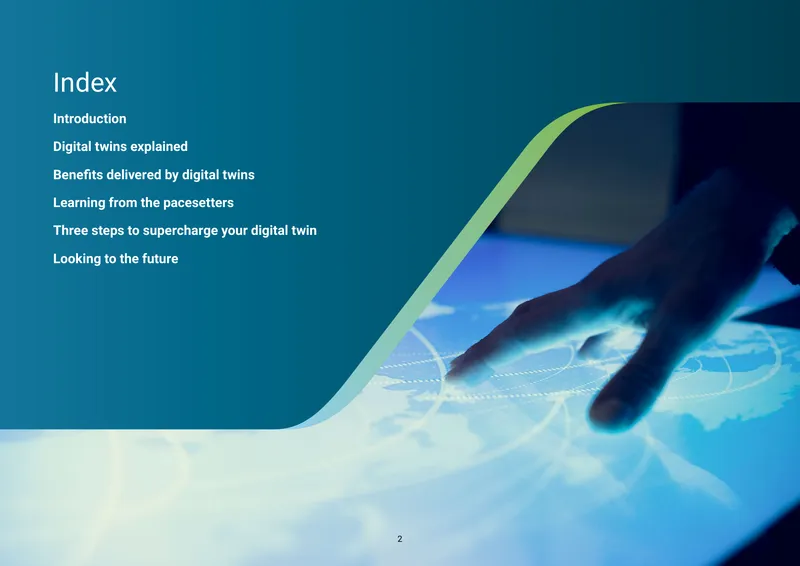 Index

Introduction

Digital twins explained

Benefits delivered by digital twins

Learning from the pacesetters

Three steps to supercharge your digital twin

Looking to the future

2